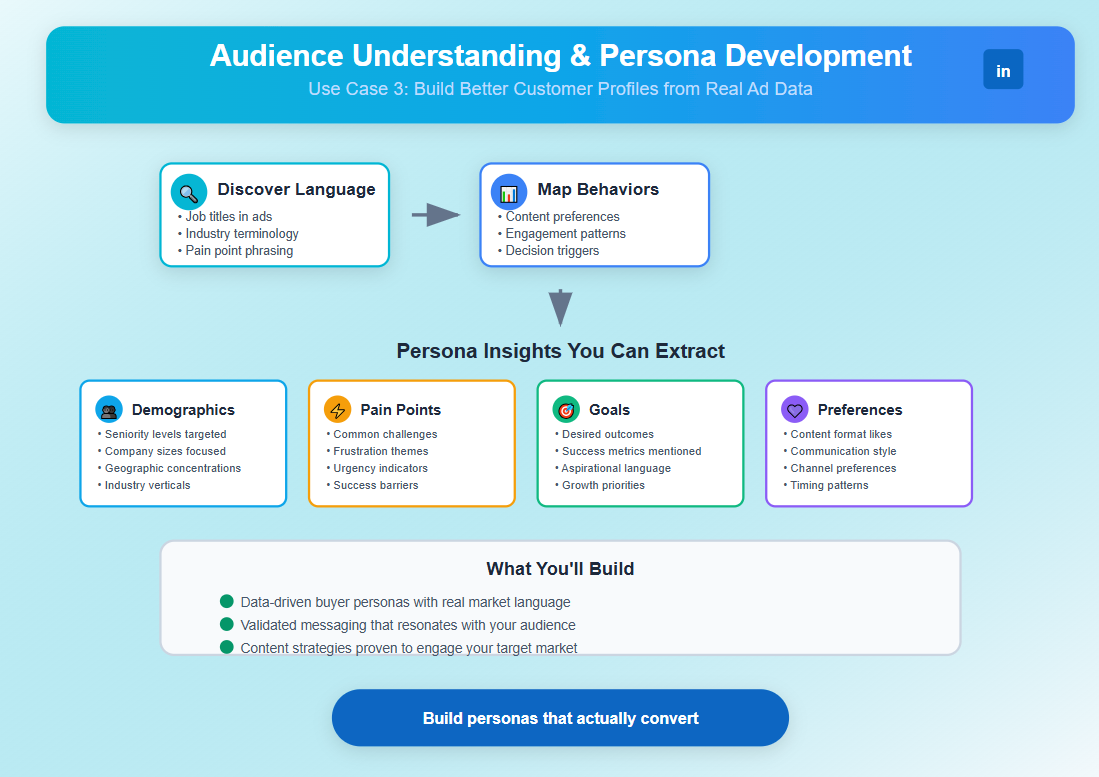 Audience Understanding & Persona Development
Use Case 3: Build Better Customer Profiles from Real Ad Data

in

Discover Language
• Job titles in ads
• Industry terminology
• Pain point phrasing

Map Behaviors
• Content preferences
• Engagement patterns
• Decision triggers

Persona Insights You Can Extract

Demographics
• Seniority levels targeted
• Company sizes focused
• Geographic concentrations
• Industry verticals

Pain Points
• Common challenges
• Frustration themes
• Urgency indicators
• Success barriers

Goals
• Desired outcomes
• Success metrics mentioned
• Aspirational language
• Growth priorities

Preferences
• Content format likes
• Communication style
• Channel preferences
• Timing patterns

What You'll Build

Data-driven buyer personas with real market language
Validated messaging that resonates with your audience
Content strategies proven to engage your target market

Build personas that actually convert